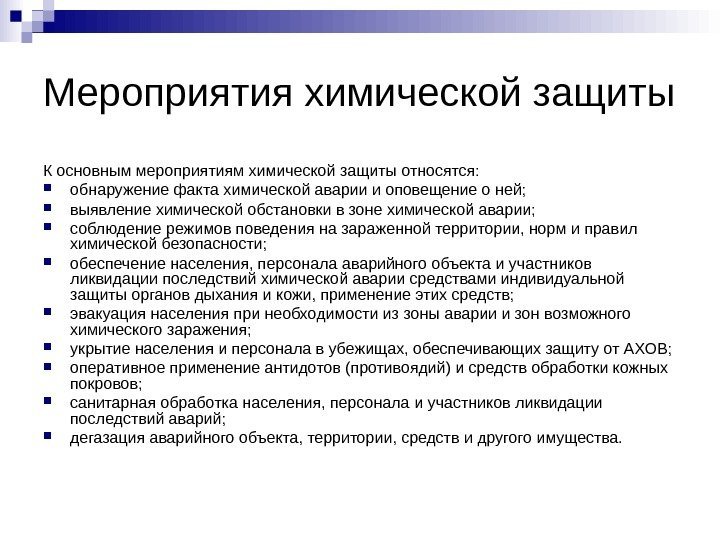 Мероприятия химической защиты

К основным мероприятиям химической защиты относятся:
- обнаружение факта химической аварии и оповещение о ней;
- выявление химической обстановки в зоне химической аварии;
- соблюдение режимов поведения на зараженной территории, норм и правил химической безопасности;
- обеспечение населения, персонала аварийного объекта и участников ликвидации последствий химической аварии средствами индивидуальной защиты органов дыхания и кожи, применение этих средств;
- эвакуация населения при необходимости из зоны аварии и зон возможного химического заражения;
- укрытие населения и персонала в убежищах, обеспечивающих защиту от АХОВ;
- оперативное применение антидотов (противоядий) и средств обработки кожных покровов;
- санитарная обработка населения, персонала и участников ликвидации последствий аварий;
- дегазация аварийного объекта, территории, средств и другого имущества.